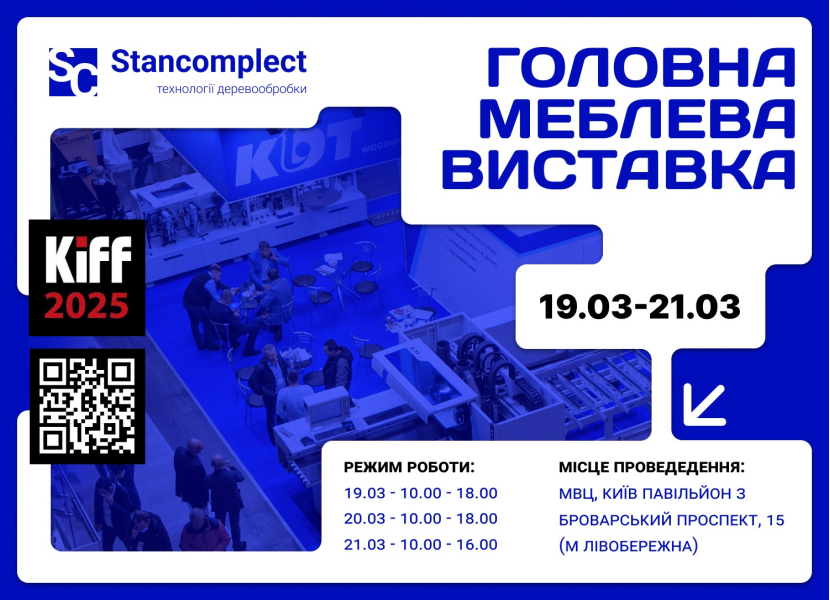 SC Stancomplect
технології деревообробки

ГОЛОВНА МЕБЛЕВА ВИСТАВКА

KDT

KIFF 2025

19.03-21.03

РЕЖИМ РОБОТИ:
19.03 - 10.00 - 18.00
20.03 - 10.00 - 18.00
21.03 - 10.00 - 16.00

МІСЦЕ ПРОВЕДЕДЕННЯ:
МВЦ, КИЇВ ПАВІЛЬЙОН 3
БРОВАРСЬКИЙ ПРОСПЕКТ, 15
(М ЛІВОБЕРЕЖНА)